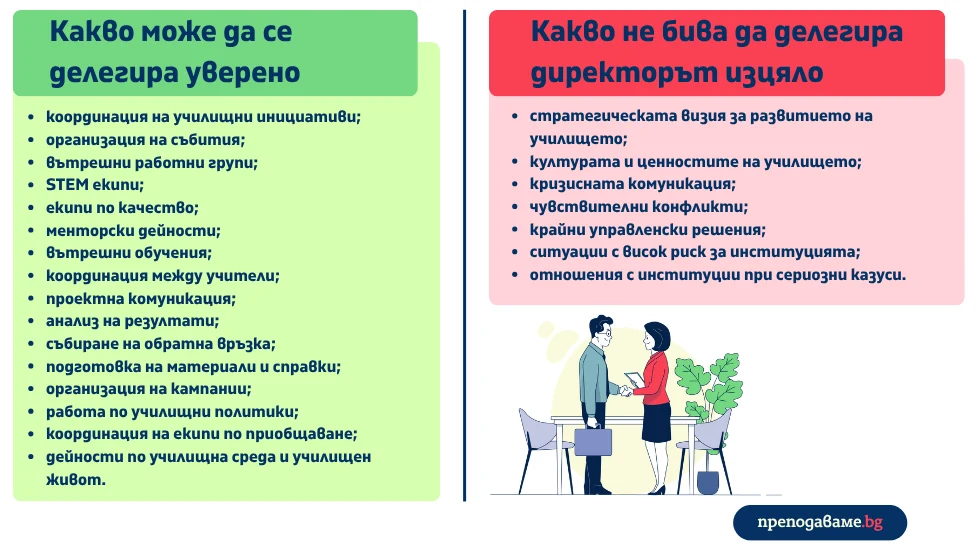 Какво може да се делегира уверено

- координация на училищни инициативи;
- организация на събития;
- вътрешни работни групи;
- STEM екипи;
- екипи по качество;
- менторски дейности;
- вътрешни обучения;
- координация между учители;
- проектна комуникация;
- анализ на резултати;
- събиране на обратна връзка;
- подготовка на материали и справки;
- организация на кампании;
- работа по училищни политики;
- координация на екипи по приобщаване;
- дейности по училищна среда и училищен живот.

Какво не бива да делегира директорът изцяло

- стратегическата визия за развитието на училището;
- културата и ценностите на училището;
- кризисната комуникация;
- чувствителни конфликти;
- крайни управленски решения;
- ситуации с висок риск за институцията;
- отношения с институции при сериозни казуси.

преподаваме.bg